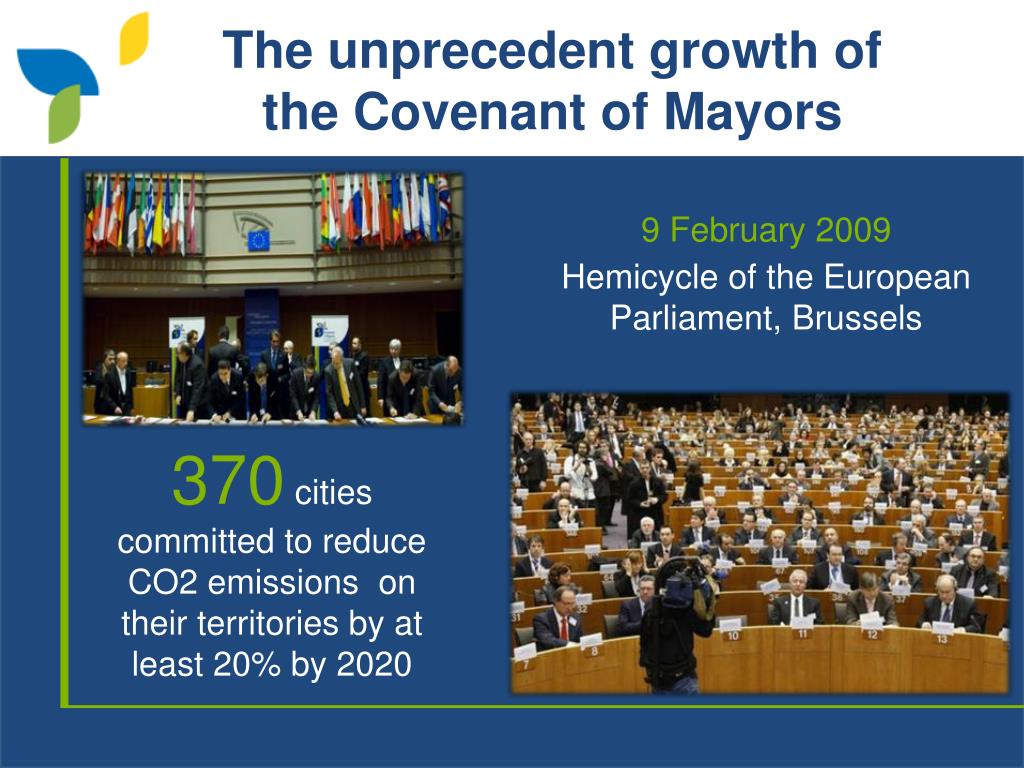 The unprecedent growth of the Covenant of Mayors

9 February 2009

Hemicycle of the European Parliament, Brussels

370 cities committed to reduce CO2 emissions on their territories by at least 20% by 2020